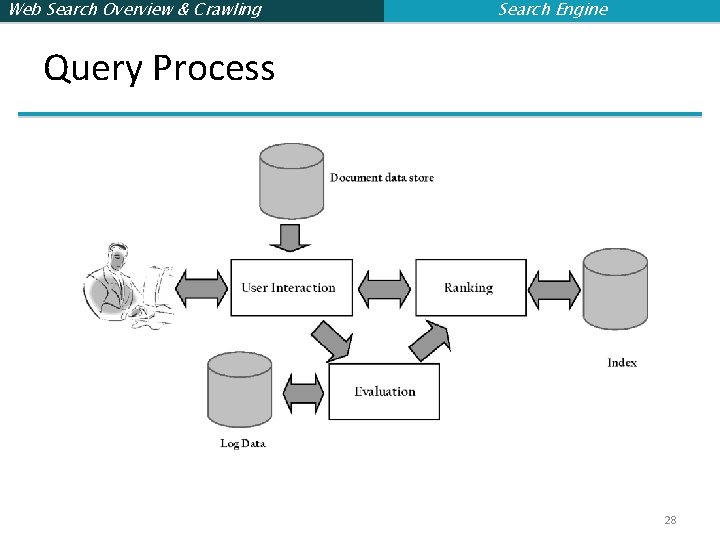 Web Search Overview & Crawling

Search Engine

Query Process

Document data store

User Interaction

Ranking

Index

Evaluation

Log Data

28